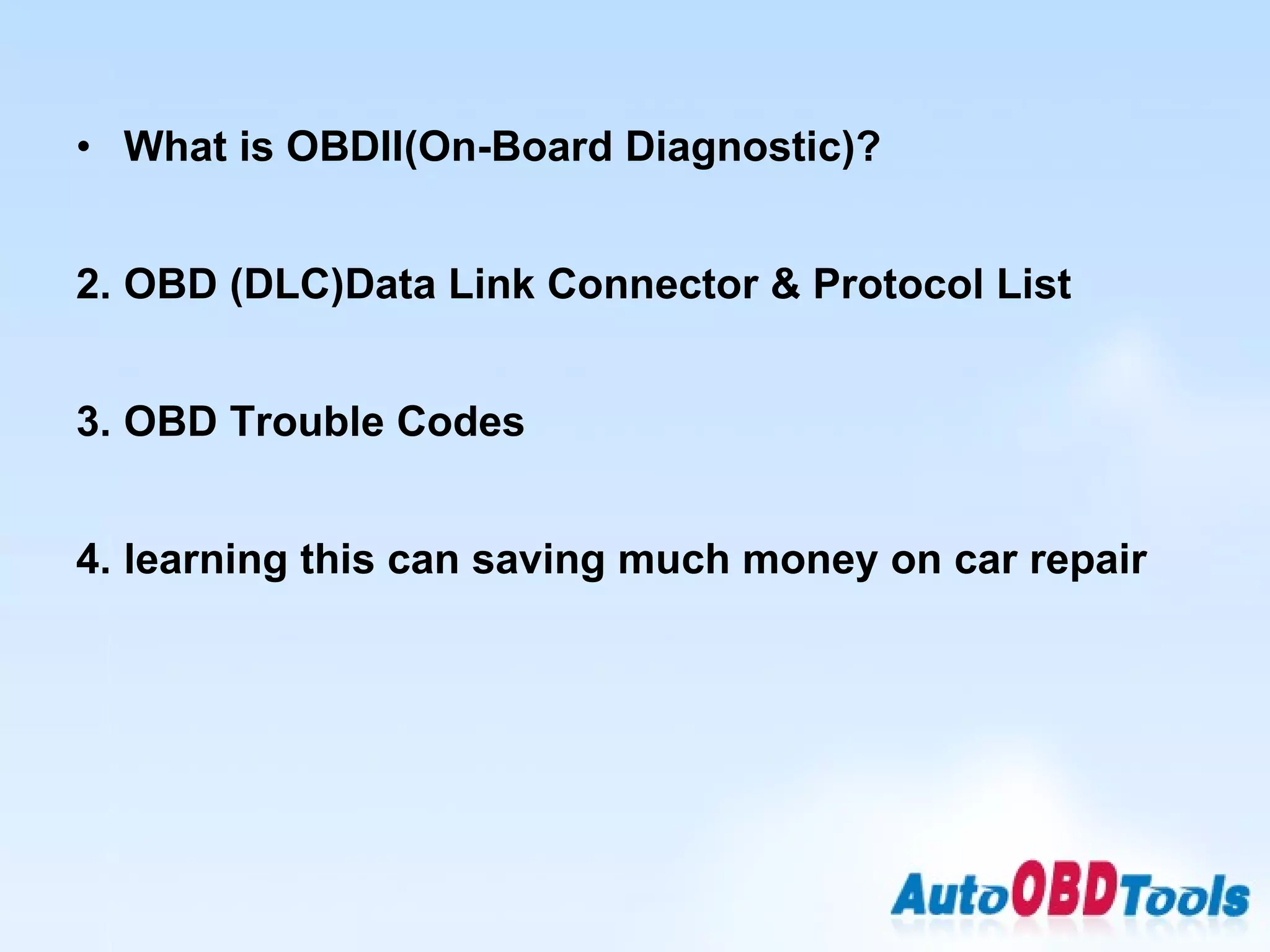 • What is OBDII(On-Board Diagnostic)?

2. OBD (DLC)Data Link Connector & Protocol List

3. OBD Trouble Codes

4. learning this can saving much money on car repair

AutoOBDTools